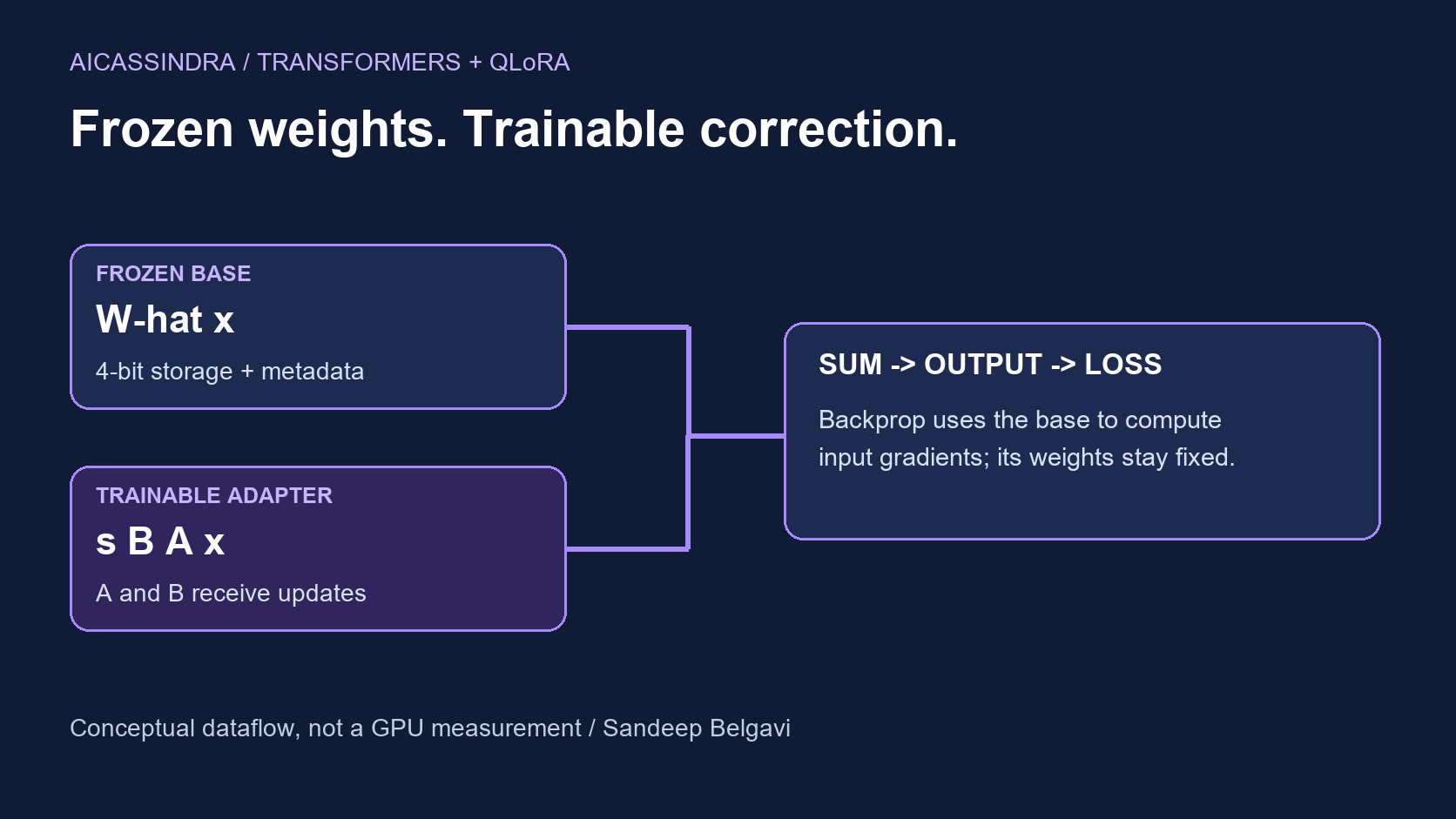 AICASSINDRA / TRANSFORMERS + QLoRA

Frozen weights. Trainable correction.

FROZEN BASE

W-hat x

4-bit storage + metadata

TRAINABLE ADAPTER

s B A x

A and B receive updates

SUM -> OUTPUT -> LOSS

Backprop uses the base to compute input gradients; its weights stay fixed.

Conceptual dataflow, not a GPU measurement / Sandeep Belgavi